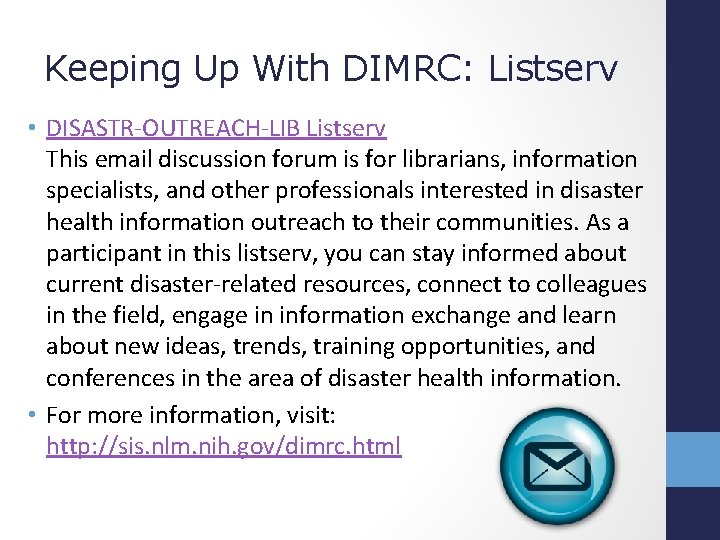 Keeping Up With DIMRC: Listserv

• DISASTR-OUTREACH-LIB Listserv
This email discussion forum is for librarians, information specialists, and other professionals interested in disaster health information outreach to their communities. As a participant in this listserv, you can stay informed about current disaster-related resources, connect to colleagues in the field, engage in information exchange and learn about new ideas, trends, training opportunities, and conferences in the area of disaster health information.

• For more information, visit: http://sis.nlm.nih.gov/dimrc.html